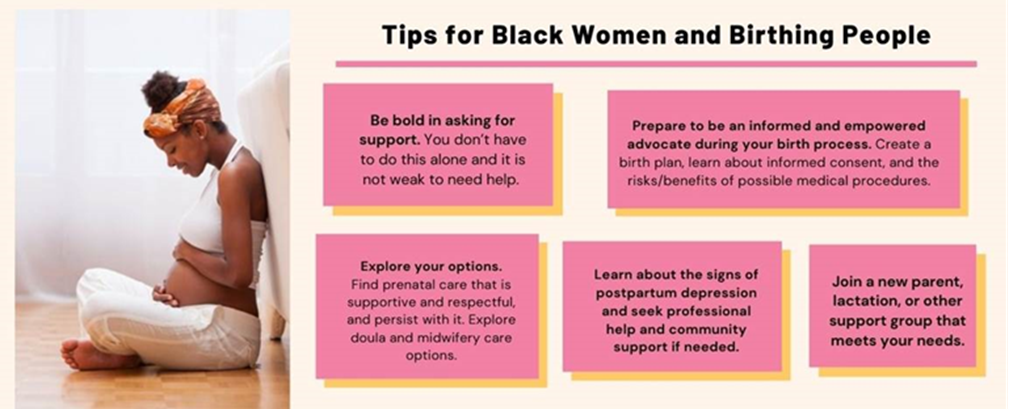 Tips for Black Women and Birthing People

Be bold in asking for support. You don't have to do this alone and it is not weak to need help.

Prepare to be an informed and empowered advocate during your birth process. Create a birth plan, learn about informed consent, and the risks/benefits of possible medical procedures.

Explore your options. Find prenatal care that is supportive and respectful, and persist with it. Explore doula and midwifery care options.

Learn about the signs of postpartum depression and seek professional help and community support if needed.

Join a new parent, lactation, or other support group that meets your needs.